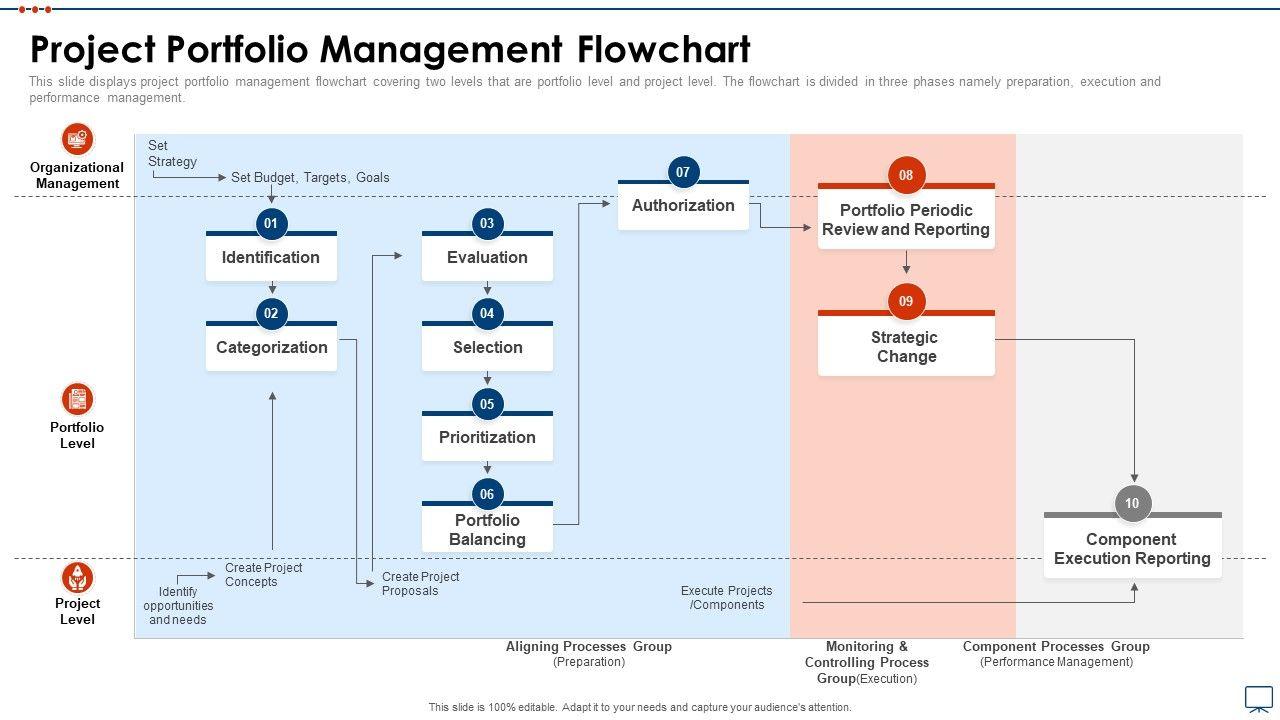 Project Portfolio Management Flowchart

This slide displays project portfolio management flowchart covering two levels that are portfolio level and project level. The flowchart is divided in three phases namely preparation, execution and performance management.

Organizational Management

Portfolio Level

Project Level

Set Strategy

Set Budget, Targets, Goals

01 Identification

02 Categorization

03 Evaluation

04 Selection

05 Prioritization

06 Portfolio Balancing

07 Authorization

08 Portfolio Periodic Review and Reporting

09 Strategic Change

10 Component Execution Reporting

Identify opportunities and needs

Create Project Concepts

Create Project Proposals

Execute Projects /Components

Aligning Processes Group (Preparation)

Monitoring & Controlling Process Group(Execution)

Component Processes Group (Performance Management)

This slide is 100% editable. Adapt it to your needs and capture your audience's attention.